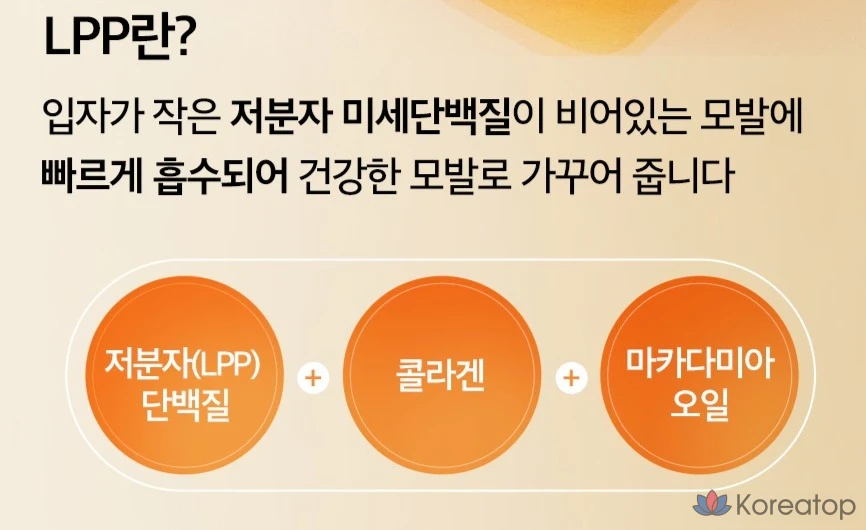 LPP란?

입자가 작은 저분자 미세단백질이 비어있는 모발에 빠르게 흡수되어 건강한 모발로 가꾸어 줍니다

저분자(LPP) 단백질

+

콜라겐

+

마카다미아 오일

Koreatop